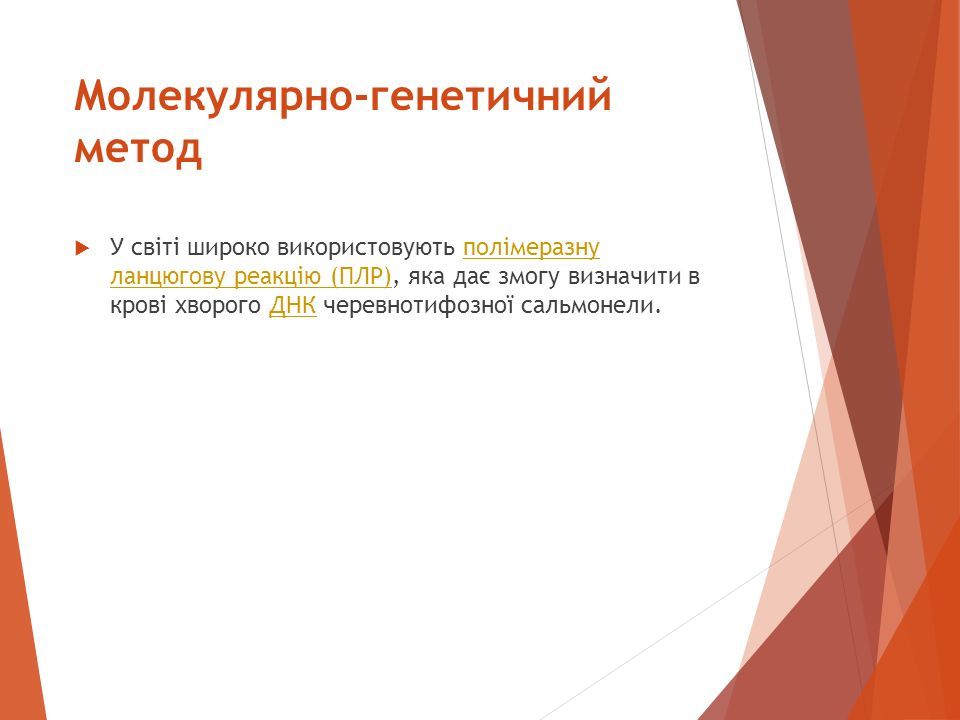 Молекулярно-генетичний метод

У світі широко використовують полімеразну ланцюгову реакцію (ПЛР), яка дає змогу визначити в крові хворого ДНК черевнотифозної сальмонели.